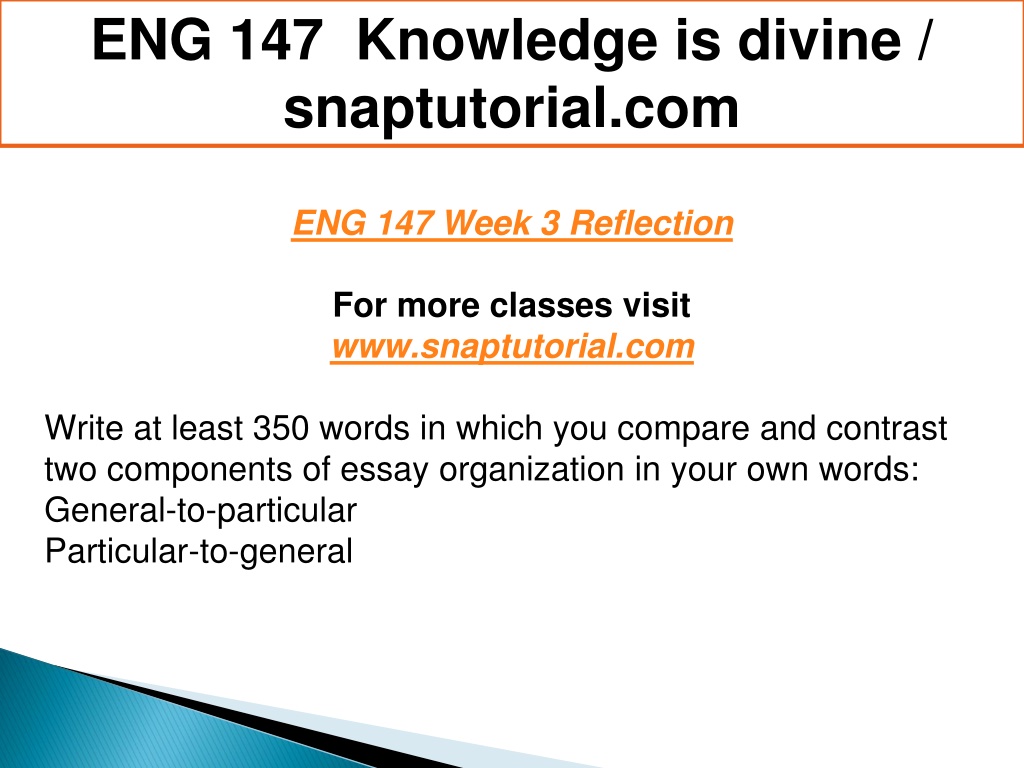 ENG 147 Knowledge is divine / snaptutorial.com

ENG 147 Week 3 Reflection

For more classes visit
www.snaptutorial.com

Write at least 350 words in which you compare and contrast two components of essay organization in your own words:
General-to-particular
Particular-to-general